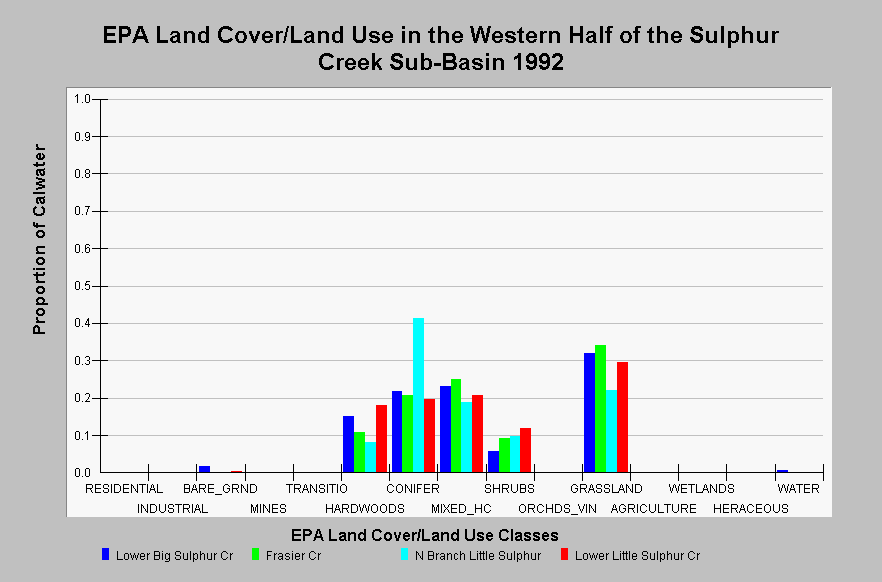 EPA Land Cover/Land Use in the Western Half of the Sulphur Creek Sub-Basin 1992

Proportion of Calwater

1.0
0.9
0.8
0.7
0.6
0.5
0.4
0.3
0.2
0.1
0.0

RESIDENTIAL
INDUSTRIAL
BARE_GRND
MINES
TRANSITIO
HARDWOODS
CONIFER
MIXED_HC
SHRUBS
ORCHDS_VIN
GRASSLAND
AGRICULTURE
WETLANDS
HERACEOUS
WATER

EPA Land Cover/Land Use Classes

Lower Big Sulphur Cr
Frasier Cr
N Branch Little Sulphur
Lower Little Sulphur Cr